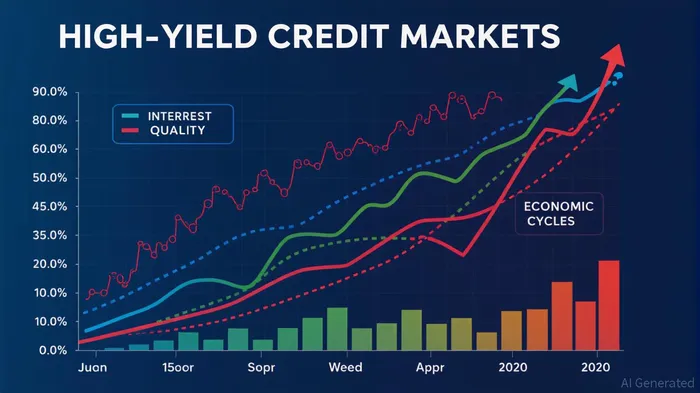 HIGH-YIELD CREDIT MARKETS

90.0%
80.0%
60.0%
50.0%
45.0%
35.0%
20.0%
10.0%
10.0%
0.0%

INTERREST
QUALITY

ECONOMIC CYCLES

Juon
15oor
Sopr
Weed
Appr
2020
2020

AI Generated